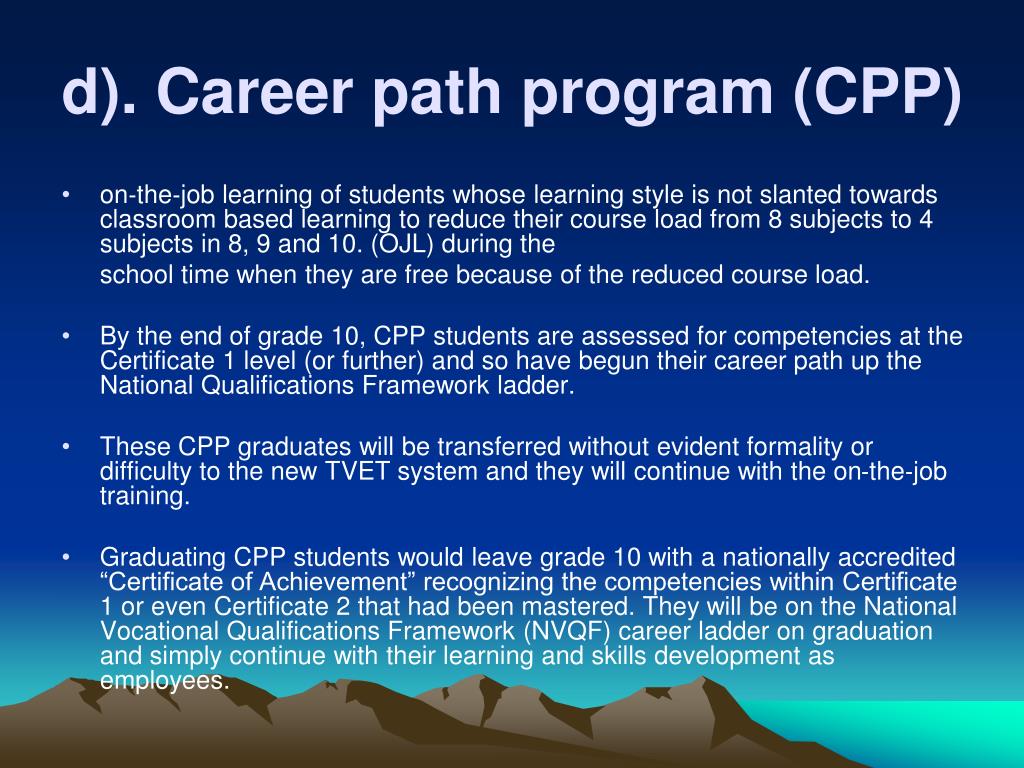 d). Career path program (CPP)

• on-the-job learning of students whose learning style is not slanted towards classroom based learning to reduce their course load from 8 subjects to 4 subjects in 8, 9 and 10. (OJL) during the
school time when they are free because of the reduced course load.

• By the end of grade 10, CPP students are assessed for competencies at the Certificate 1 level (or further) and so have begun their career path up the National Qualifications Framework ladder.

• These CPP graduates will be transferred without evident formality or difficulty to the new TVET system and they will continue with the on-the-job training.

• Graduating CPP students would leave grade 10 with a nationally accredited “Certificate of Achievement” recognizing the competencies within Certificate 1 or even Certificate 2 that had been mastered. They will be on the National Vocational Qualifications Framework (NVQF) career ladder on graduation and simply continue with their learning and skills development as employees.